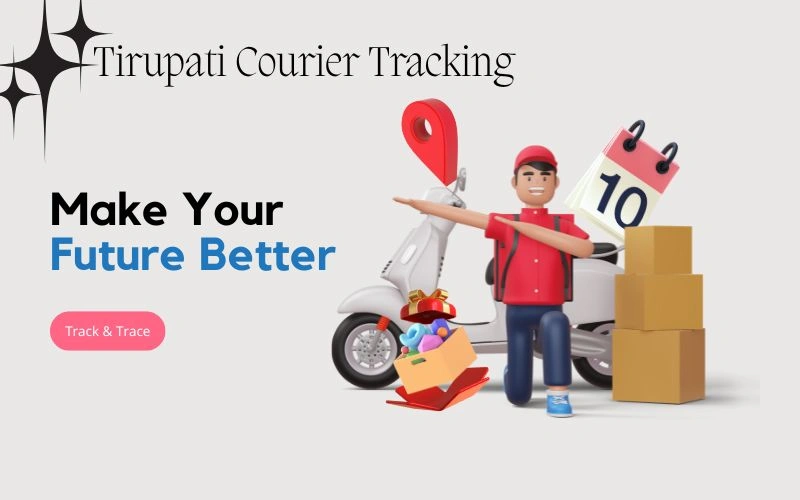 Tirupati Courier Tracking

Make Your
Future Better

Track & Trace

10